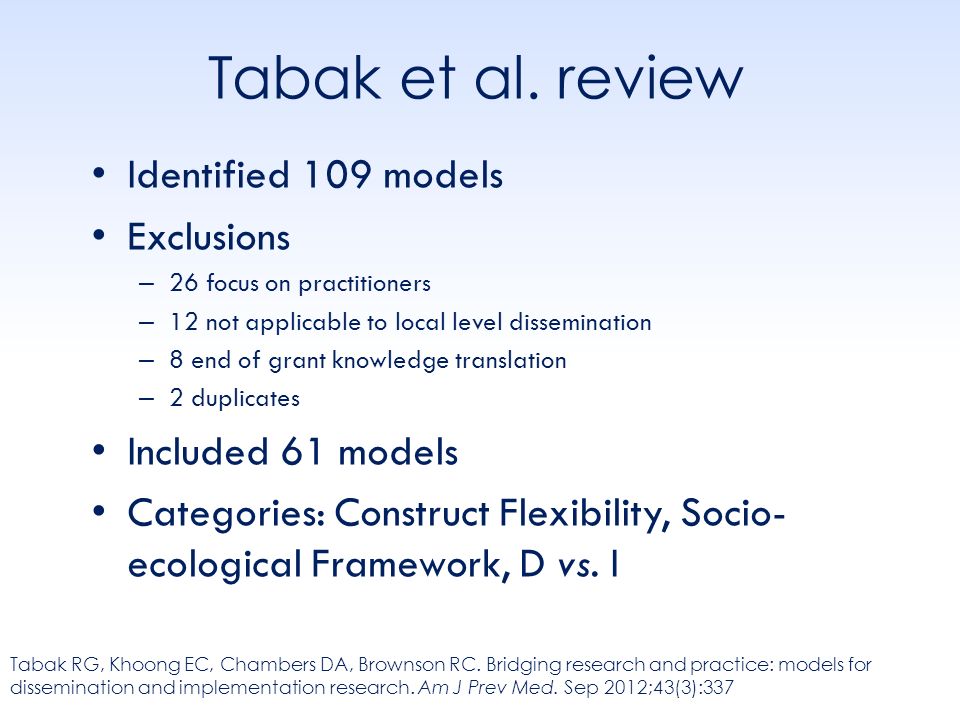 Tabak et al. review

• Identified 109 models
• Exclusions
– 26 focus on practitioners
– 12 not applicable to local level dissemination
– 8 end of grant knowledge translation
– 2 duplicates
• Included 61 models
• Categories: Construct Flexibility, Socio-ecological Framework, D vs. I

Tabak RG, Khoong EC, Chambers DA, Brownson RC. Bridging research and practice: models for dissemination and implementation research. Am J Prev Med. Sep 2012;43(3):337